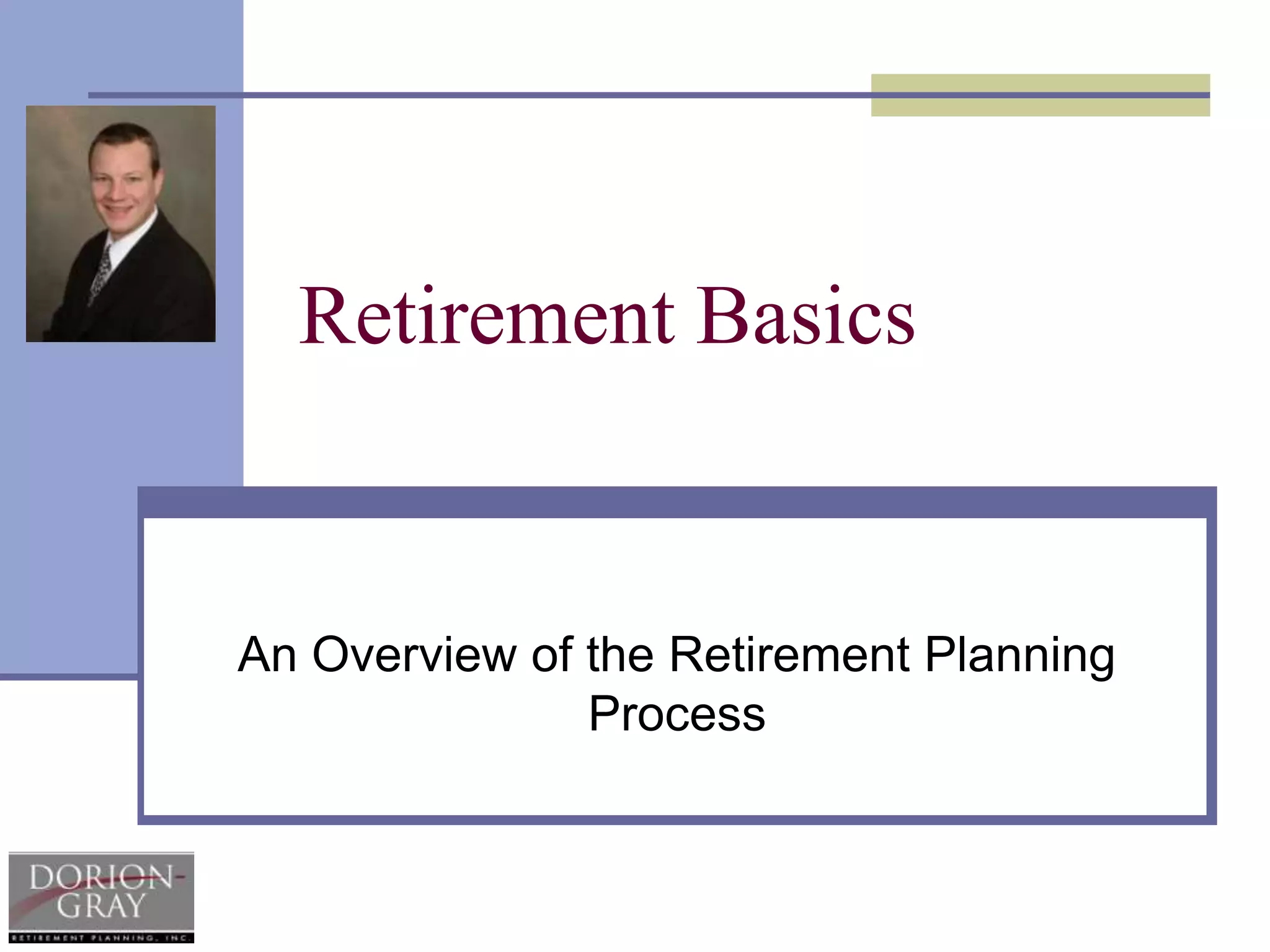 Retirement Basics

An Overview of the Retirement Planning Process

DORION-GRAY
RETIREMENT PLANNING, INC.